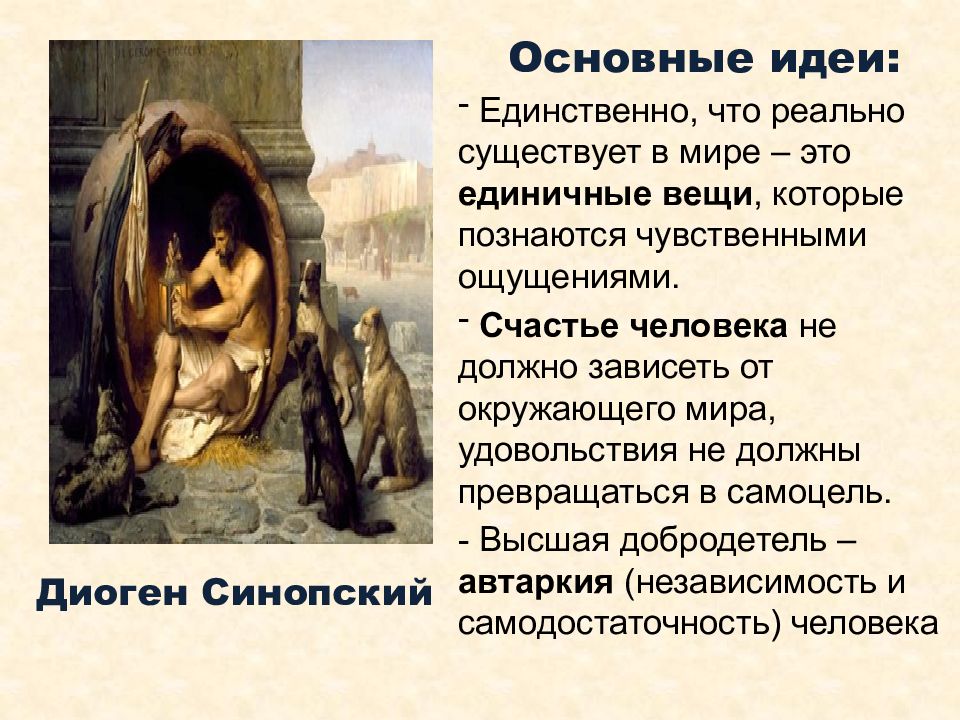 Основные идеи:

- Единственно, что реально существует в мире – это единичные вещи, которые познаются чувственными ощущениями.

- Счастье человека не должно зависеть от окружающего мира, удовольствия не должны превращаться в самоцель.

- Высшая добродетель – автаркия (независимость и самодостаточность) человека

Диоген Синопский